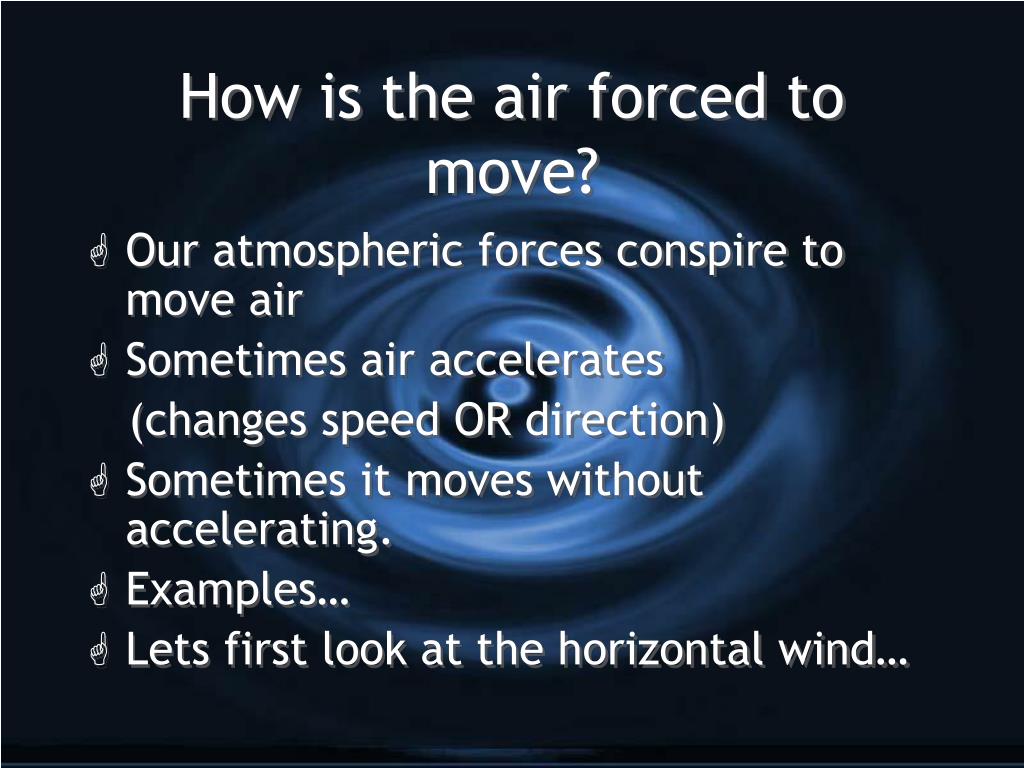 How is the air forced to move?

Our atmospheric forces conspire to move air

Sometimes air accelerates
(changes speed OR direction)

Sometimes it moves without accelerating.

Examples…

Lets first look at the horizontal wind…